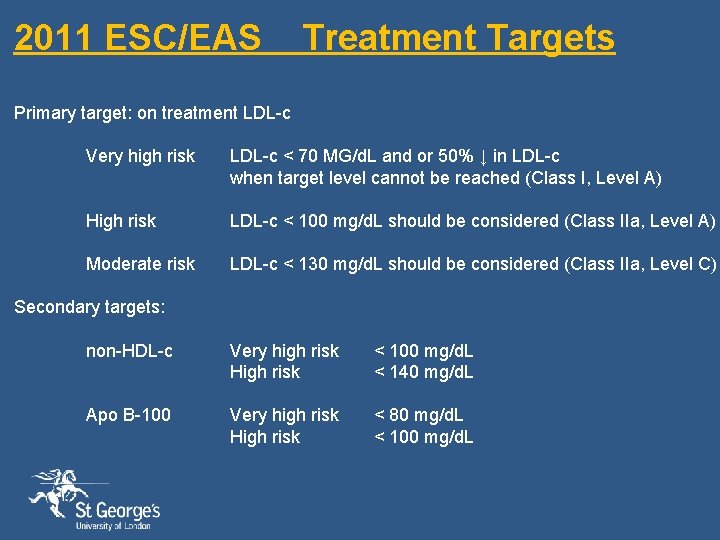 2011 ESC/EAS Treatment Targets

Primary target: on treatment LDL-c

Very high risk LDL-c < 70 MG/dL and or 50% ↓ in LDL-c when target level cannot be reached (Class I, Level A)

High risk LDL-c < 100 mg/dL should be considered (Class IIa, Level A)

Moderate risk LDL-c < 130 mg/dL should be considered (Class IIa, Level C)

Secondary targets:

non-HDL-c Very high risk < 100 mg/dL
High risk < 140 mg/dL

Apo B-100 Very high risk < 80 mg/dL
High risk < 100 mg/dL

St George's
University of London